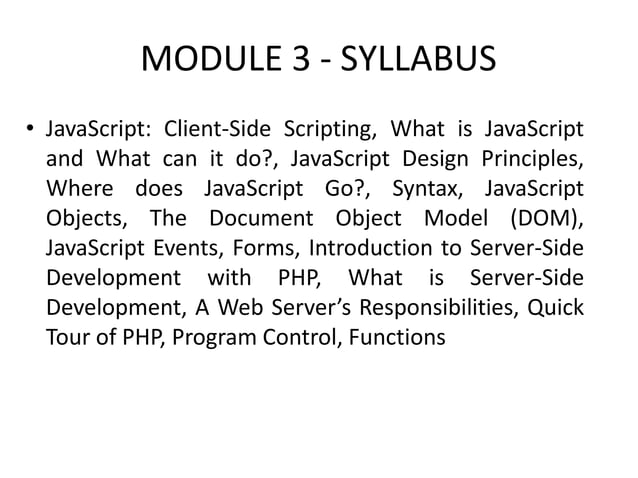 MODULE 3 - SYLLABUS

• JavaScript: Client-Side Scripting, What is JavaScript and What can it do?, JavaScript Design Principles, Where does JavaScript Go?, Syntax, JavaScript Objects, The Document Object Model (DOM), JavaScript Events, Forms, Introduction to Server-Side Development with PHP, What is Server-Side Development, A Web Server's Responsibilities, Quick Tour of PHP, Program Control, Functions